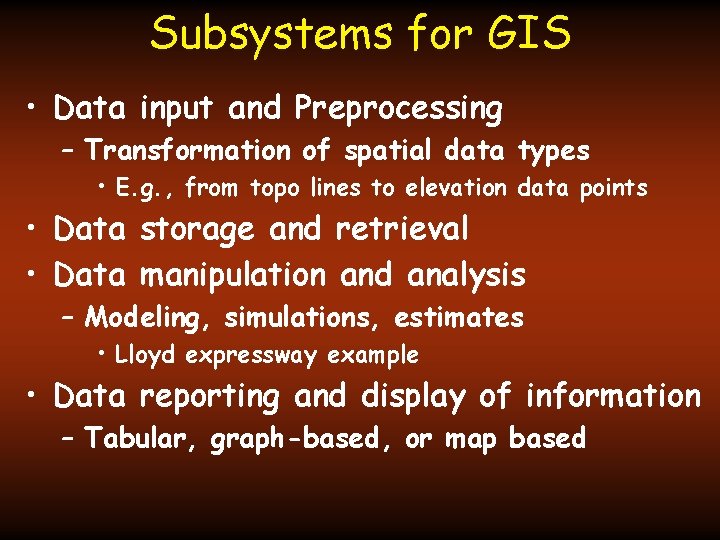 Subsystems for GIS

• Data input and Preprocessing
– Transformation of spatial data types
• E.g., from topo lines to elevation data points
• Data storage and retrieval
• Data manipulation and analysis
– Modeling, simulations, estimates
• Lloyd expressway example
• Data reporting and display of information
– Tabular, graph-based, or map based